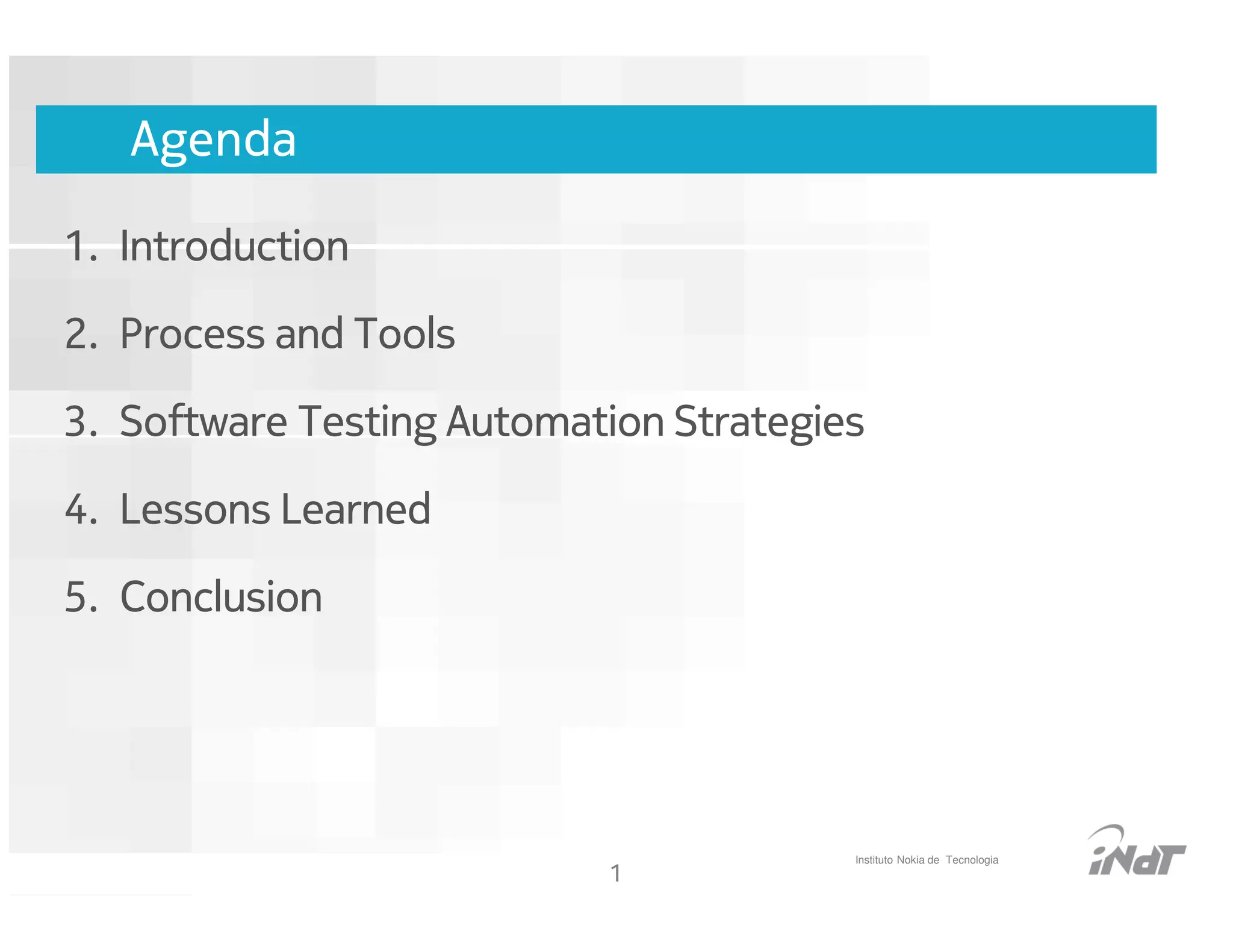 Agenda

1. Introduction

2. Process and Tools

3. Software Testing Automation Strategies

4. Lessons Learned

5. Conclusion

1

Instituto Nokia de Tecnologia

iNdT